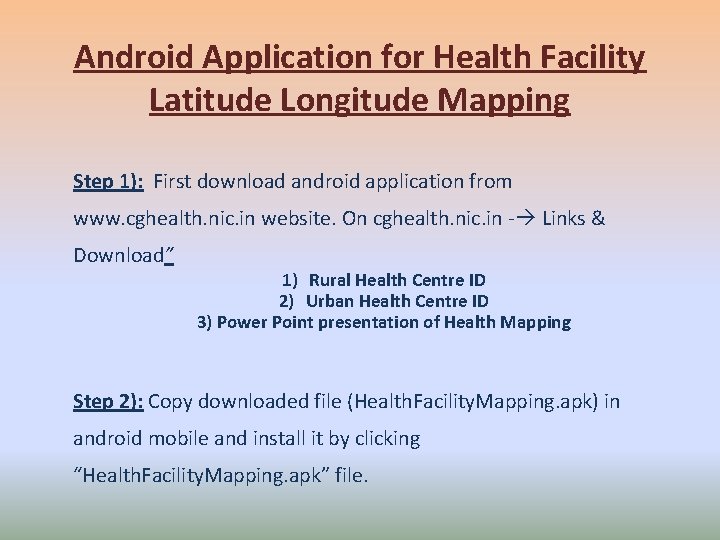 Android Application for Health Facility Latitude Longitude Mapping

Step 1): First download android application from www.cghealth.nic.in website. On cghealth.nic.in -→ Links & Download"

1) Rural Health Centre ID
2) Urban Health Centre ID
3) Power Point presentation of Health Mapping

Step 2): Copy downloaded file (HealthFacilityMapping.apk) in android mobile and install it by clicking "HealthFacilityMapping.apk" file.